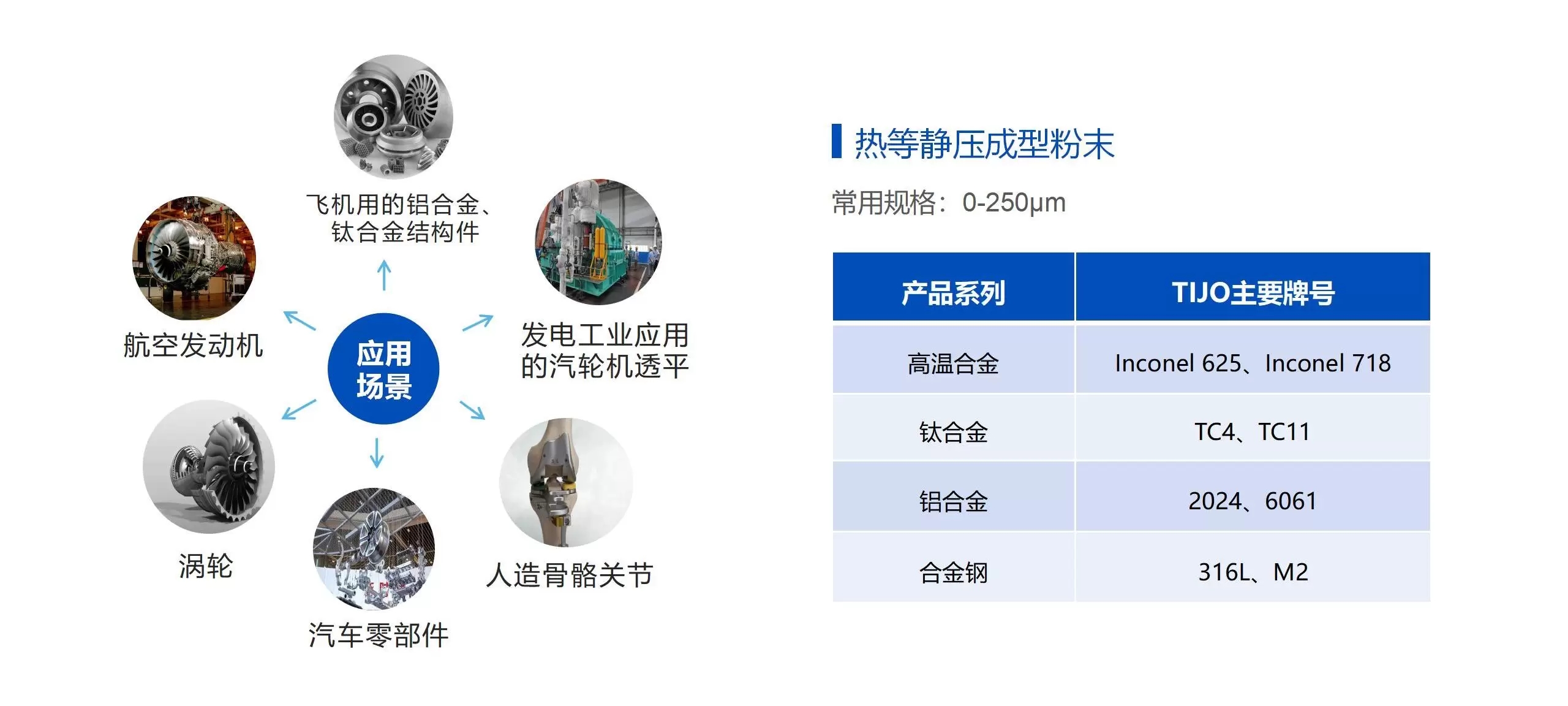 飞机用的铝合金、钛合金结构件

航空发动机

应用场景

发电工业应用的汽轮机透平

涡轮

汽车零部件

人造骨骼关节

热等静压成型粉末

常用规格：0-250μm

| 产品系列 | TIJO主要牌号 |
|---|---|
| 高温合金 | Inconel 625、Inconel 718 |
| 钛合金 | TC4、TC11 |
| 铝合金 | 2024、6061 |
| 合金钢 | 316L、M2 |